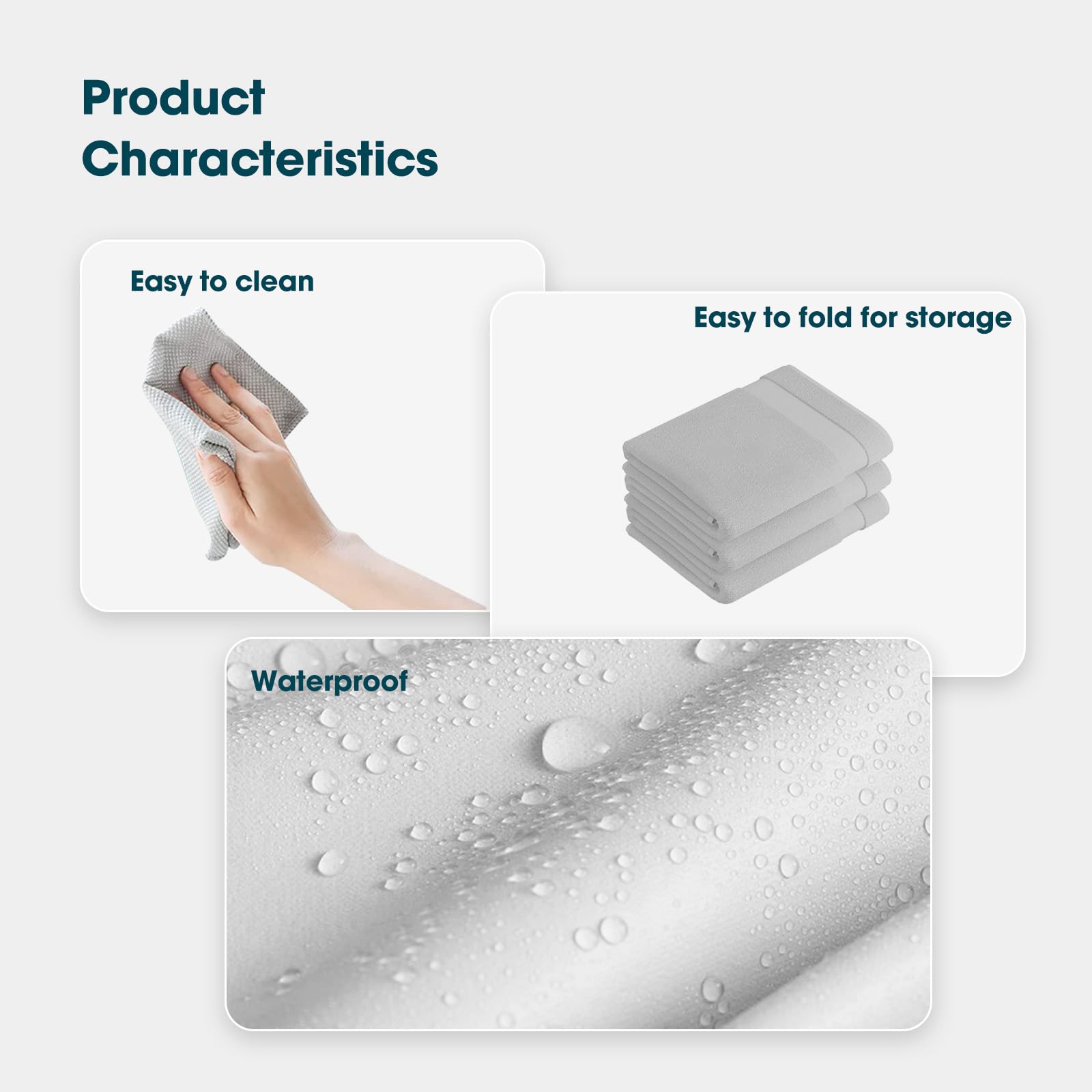 Product Characteristics

Easy to clean

Easy to fold for storage

Waterproof